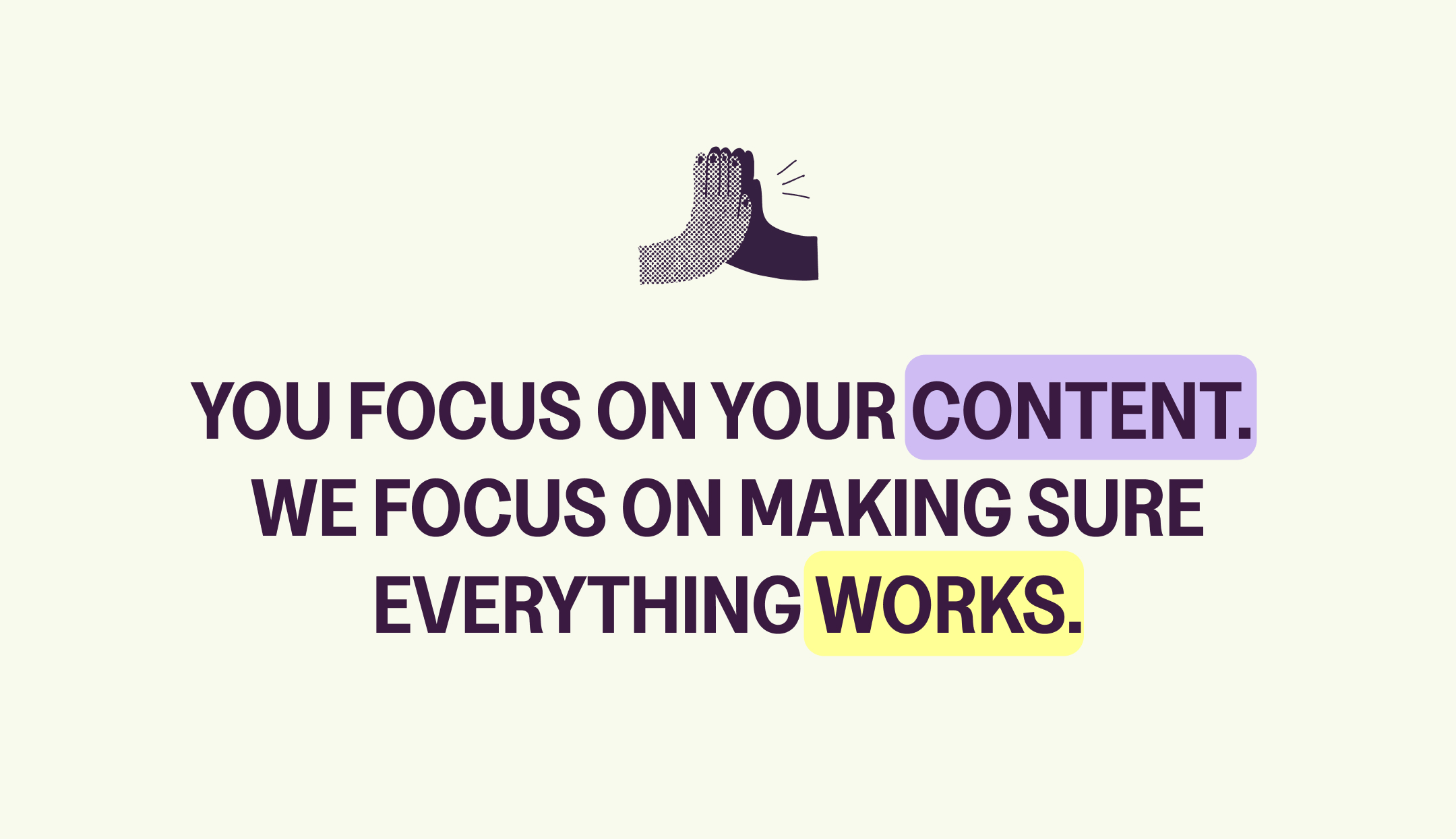 YOU FOCUS ON YOUR CONTENT. WE FOCUS ON MAKING SURE EVERYTHING WORKS.